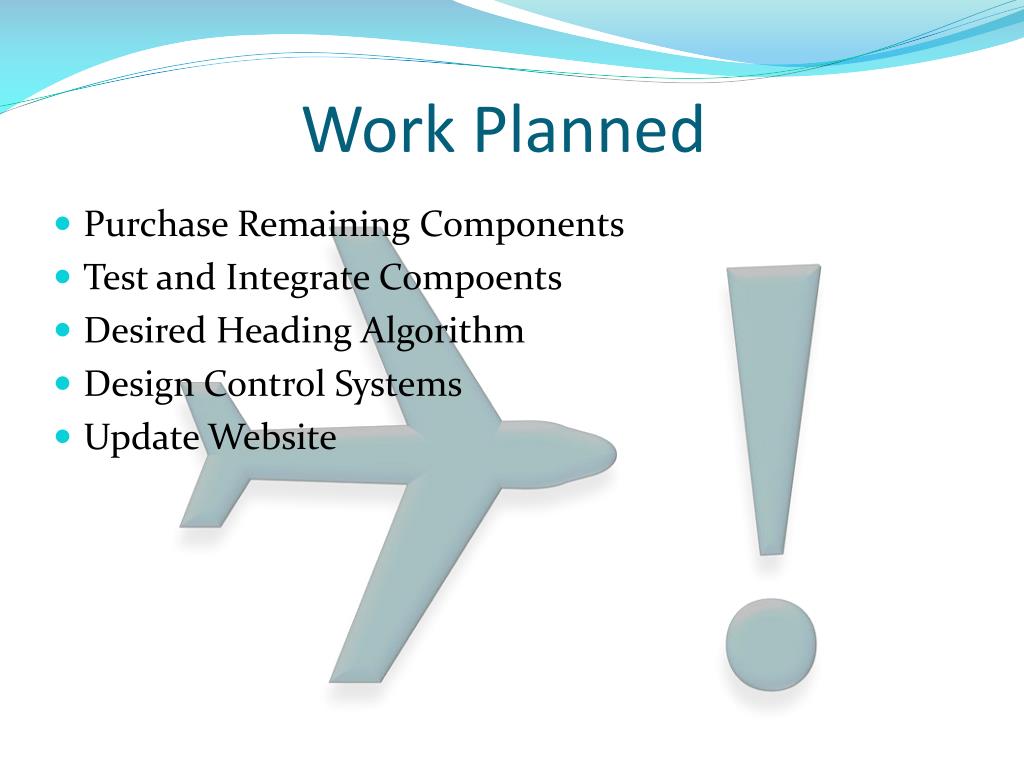 Work Planned

- Purchase Remaining Components
- Test and Integrate Compoents
- Desired Heading Algorithm
- Design Control Systems
- Update Website